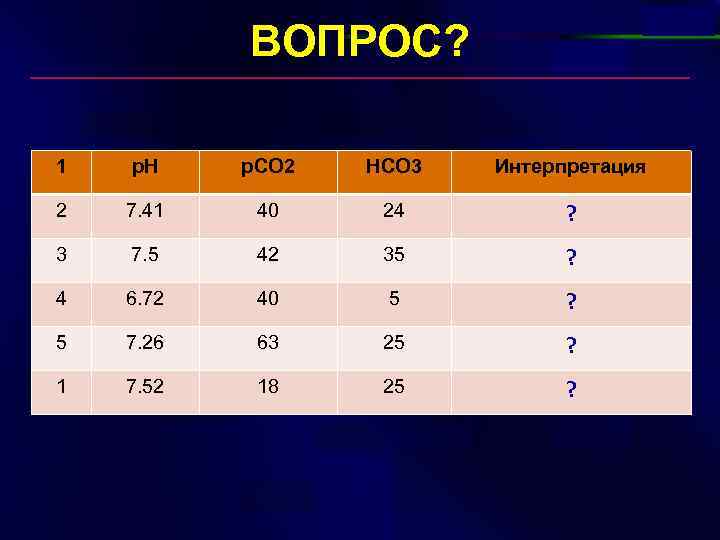 ВОПРОС?

| 1 | pH | pCO2 | HCO3 | Интерпретация |
|---|---|---|---|---|
| 2 | 7.41 | 40 | 24 | ? |
| 3 | 7.5 | 42 | 35 | ? |
| 4 | 6.72 | 40 | 5 | ? |
| 5 | 7.26 | 63 | 25 | ? |
| 1 | 7.52 | 18 | 25 | ? |